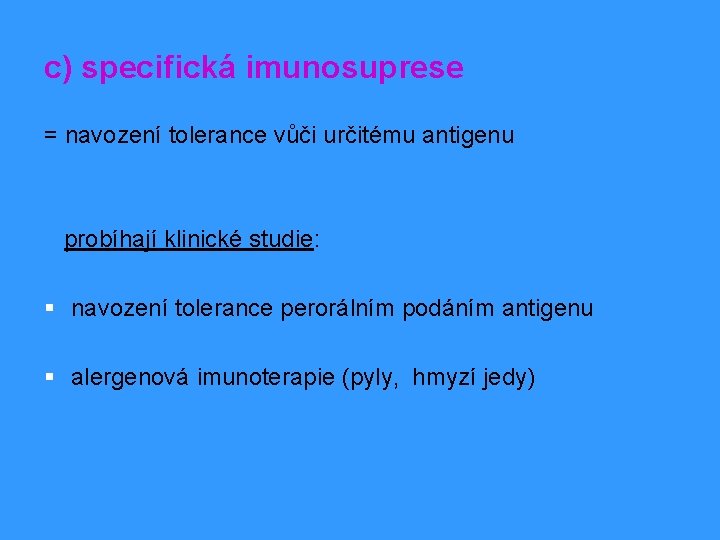 c) specifická imunosuprese

= navození tolerance vůči určitému antigenu

probíhají klinické studie:

▪ navození tolerance perorálním podáním antigenu

▪ alergenová imunoterapie (pyly, hmyzí jedy)